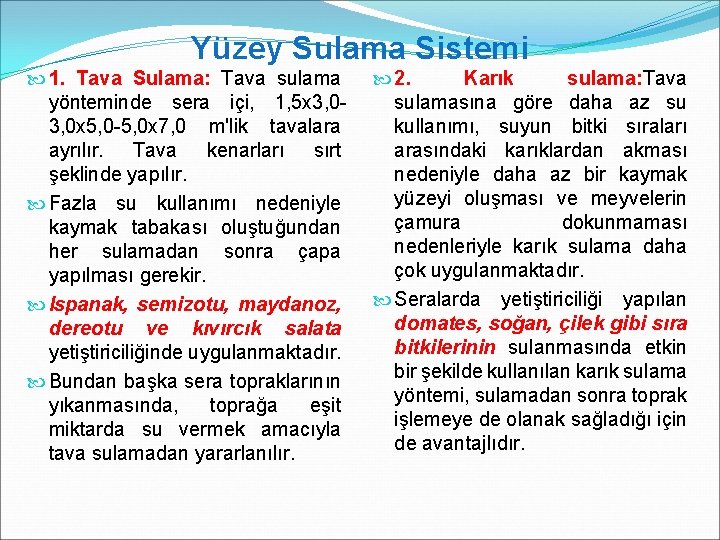 Yüzey Sulama Sistemi

1. Tava Sulama: Tava sulama yönteminde sera içi, 1,5x3,0-3,0x5,0-5,0x7,0 m'lik tavalara ayrılır. Tava kenarları sırt şeklinde yapılır.

Fazla su kullanımı nedeniyle kaymak tabakası oluştuğundan her sulamadan sonra çapa yapılması gerekir.

Ispanak, semizotu, maydanoz, dereotu ve kıvırcık salata yetiştiriciliğinde uygulanmaktadır.

Bundan başka sera topraklarının yıkanmasında, toprağa eşit miktarda su vermek amacıyla tava sulamadan yararlanılır.

2. Karık sulama:Tava sulamasına göre daha az su kullanımı, suyun bitki sıraları arasındaki karıklardan akması nedeniyle daha az bir kaymak yüzeyi oluşması ve meyvelerin çamura dokunmaması nedenleriyle karık sulama daha çok uygulanmaktadır.

Seralarda yetiştiriciliği yapılan domates, soğan, çilek gibi sıra bitkilerinin sulanmasında etkin bir şekilde kullanılan karık sulama yöntemi, sulamadan sonra toprak işlemeye de olanak sağladığı için de avantajlıdır.